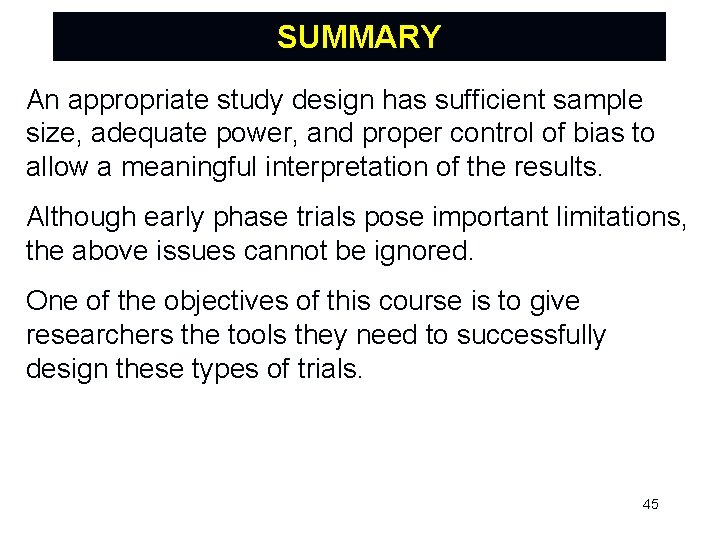 SUMMARY

An appropriate study design has sufficient sample size, adequate power, and proper control of bias to allow a meaningful interpretation of the results.

Although early phase trials pose important limitations, the above issues cannot be ignored.

One of the objectives of this course is to give researchers the tools they need to successfully design these types of trials.

45